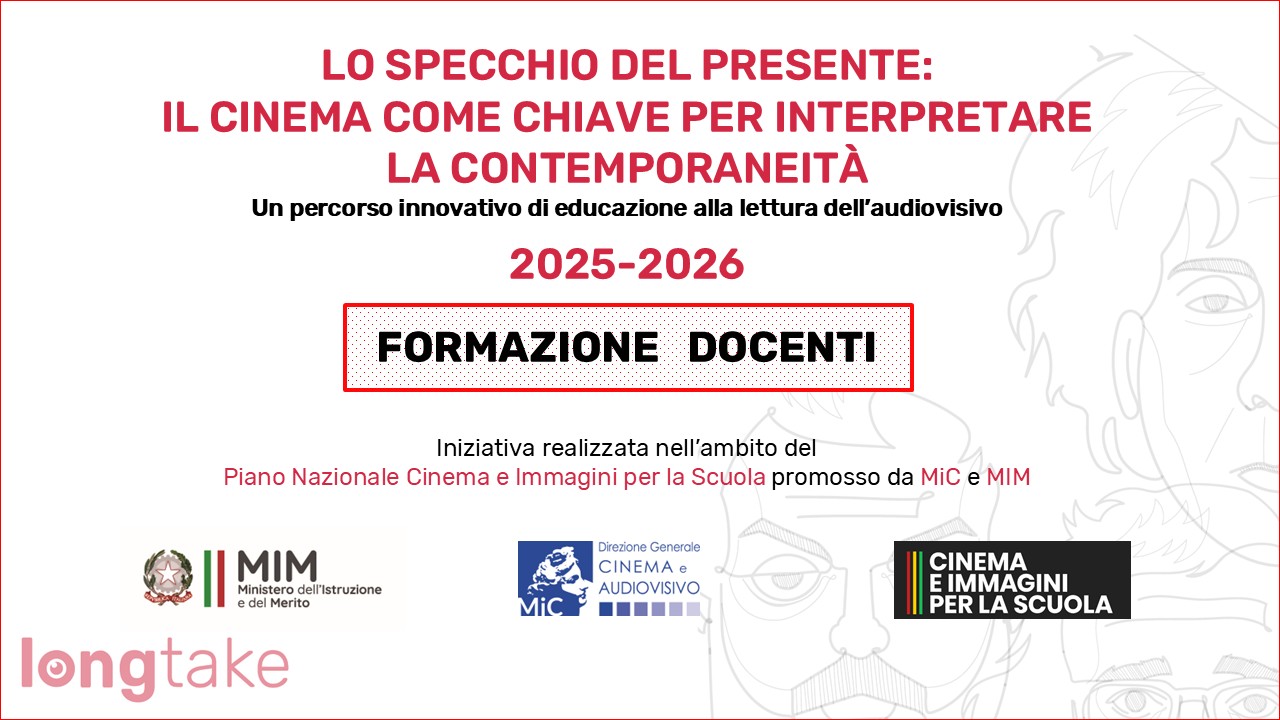 LO SPECCHIO DEL PRESENTE:
IL CINEMA COME CHIAVE PER INTERPRETARE
LA CONTEMPORANEITÀ

Un percorso innovativo di educazione alla lettura dell'audiovisivo

2025-2026

FORMAZIONE DOCENTI

Iniziativa realizzata nell'ambito del
Piano Nazionale Cinema e Immagini per la Scuola promosso da MiC e MIM

MIM
Ministero dell'Istruzione e del Merito

MiC
Direzione Generale
CINEMA e
AUDIOVISIVO

CINEMA
E IMMAGINI
PER LA SCUOLA

longtake